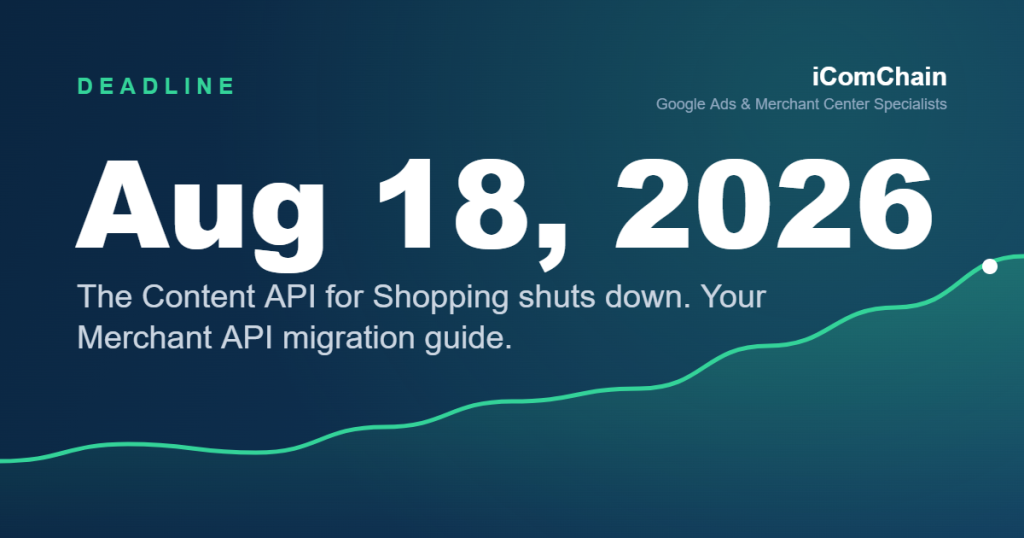 DEADLINE

iComChain
Google Ads & Merchant Center Specialists

Aug 18, 2026

The Content API for Shopping shuts down. Your Merchant API migration guide.